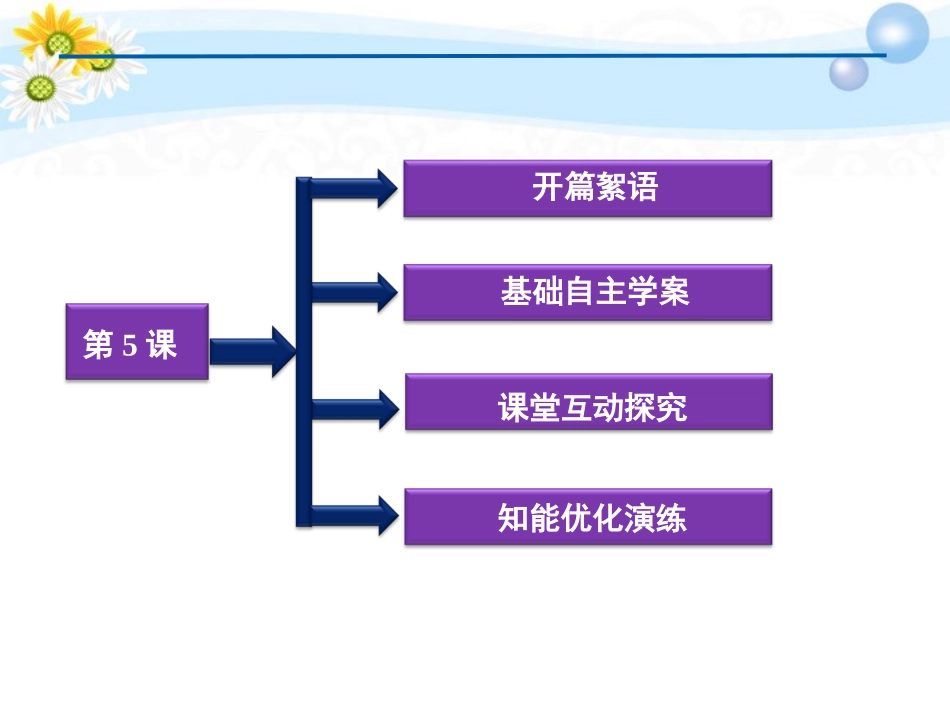 第 5 课

开篇絮语

基础自主学案

课堂互动探究

知能优化演练